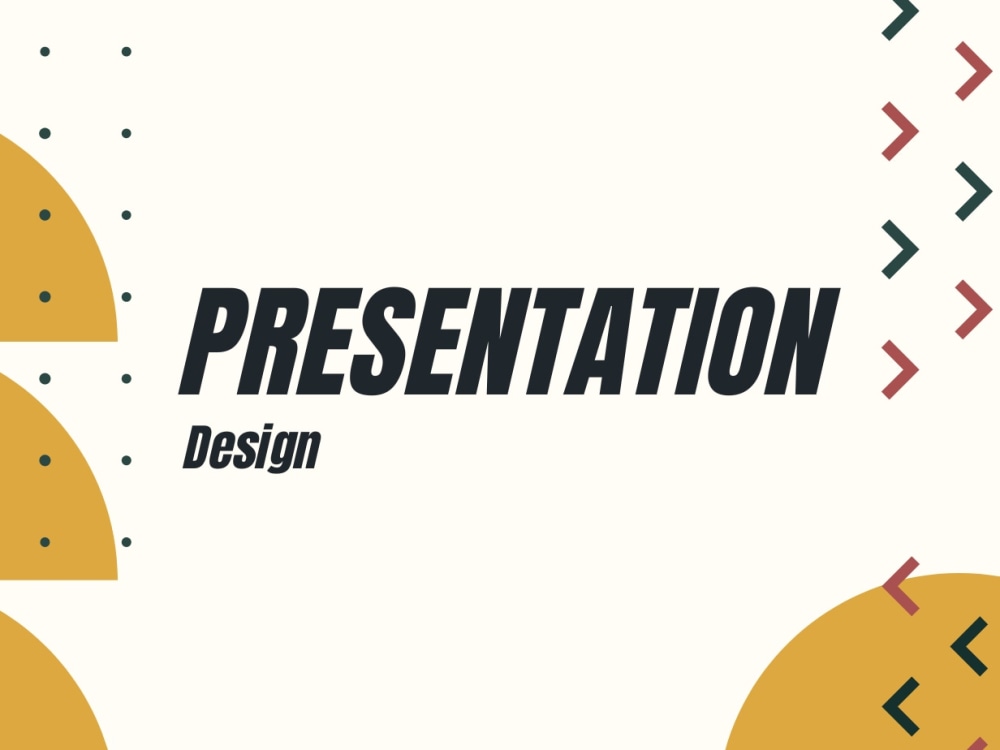 PRESENTATION
Design